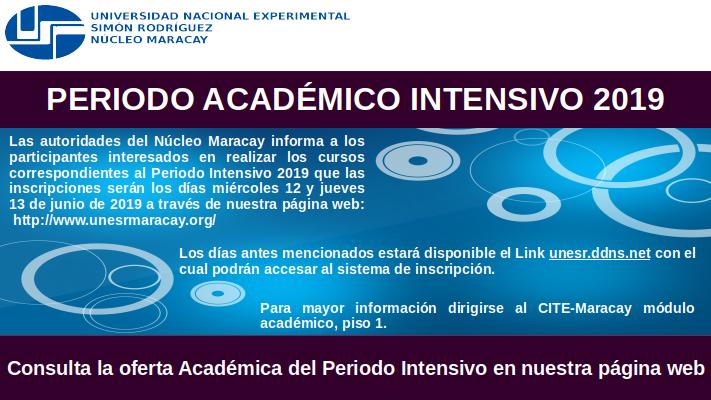 UNIVERSIDAD NACIONAL EXPERIMENTAL
SIMÓN RODRIGUEZ
NUCLEO MARACAY

PERIODO ACADÉMICO INTENSIVO 2019

Las autoridades del Núcleo Maracay informa a los participantes interesados en realizar los cursos correspondientes al Periodo Intensivo 2019 que las inscripciones serán los días miércoles 12 y jueves 13 de junio de 2019 a través de nuestra página web: http://www.unesrmaracay.org/

Los días antes mencionados estará disponible el Link unesr.ddns.net con el cual podrán accesar al sistema de inscripción.

Para mayor información dirigirse al CITE-Maracay módulo académico, piso 1.

Consulta la oferta Académica del Periodo Intensivo en nuestra página web